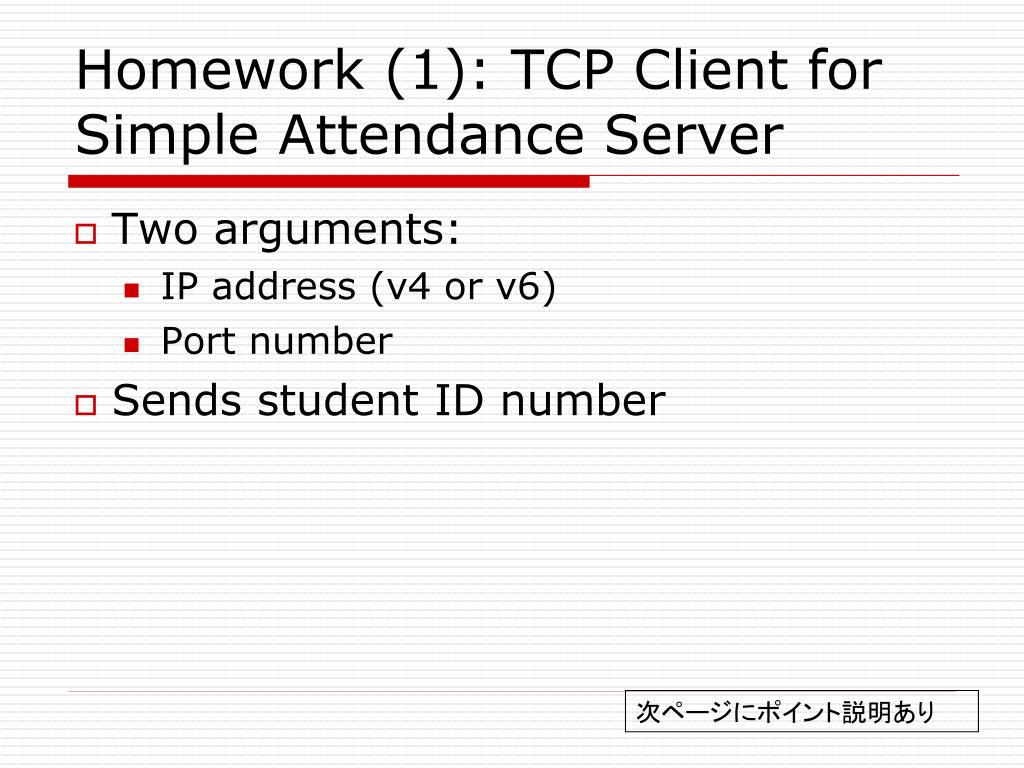 Homework (1): TCP Client for Simple Attendance Server

Two arguments:
IP address (v4 or v6)
Port number
Sends student ID number

次ページにポイント説明あり